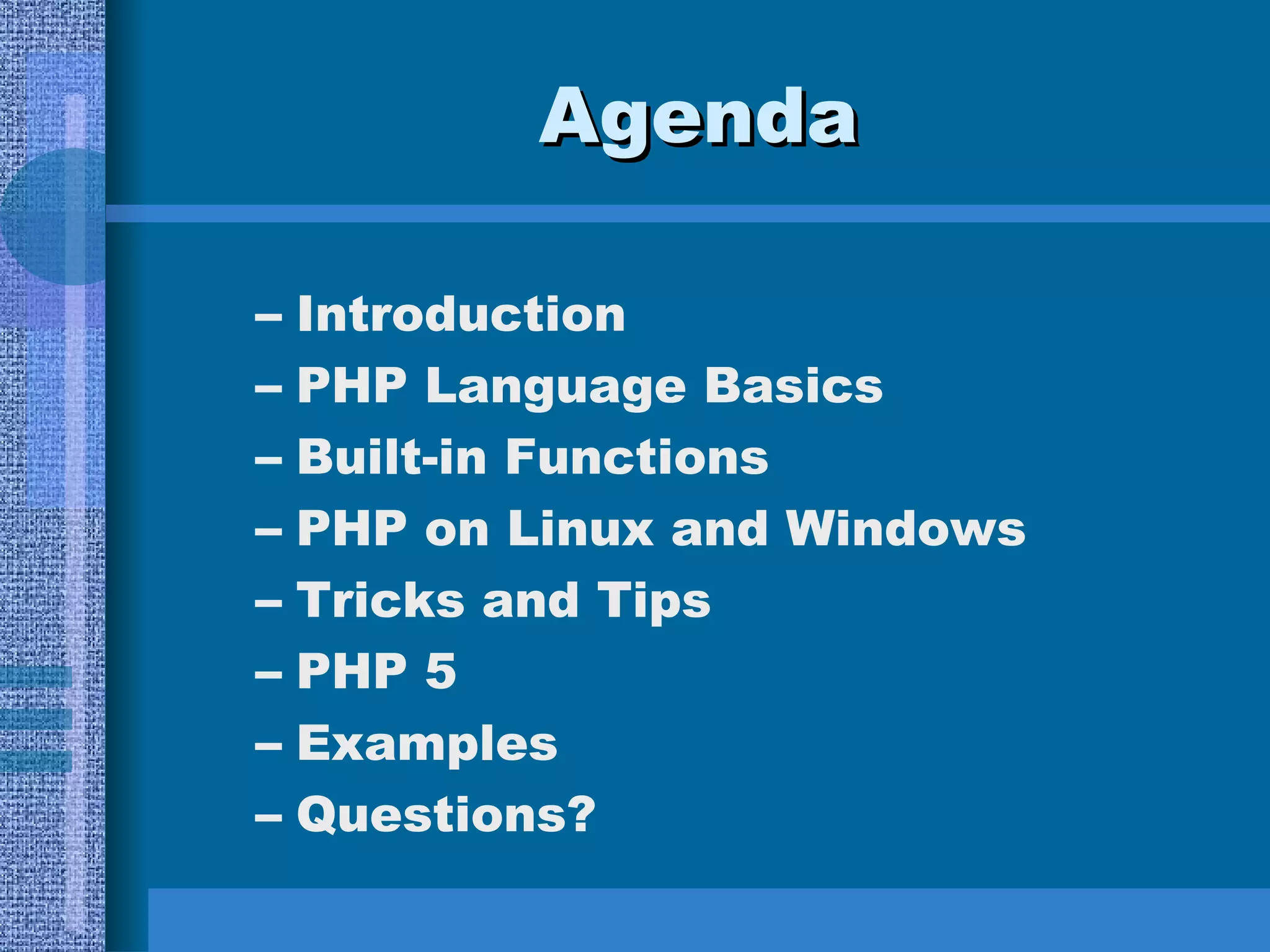 Agenda

– Introduction
– PHP Language Basics
– Built-in Functions
– PHP on Linux and Windows
– Tricks and Tips
– PHP 5
– Examples
– Questions?